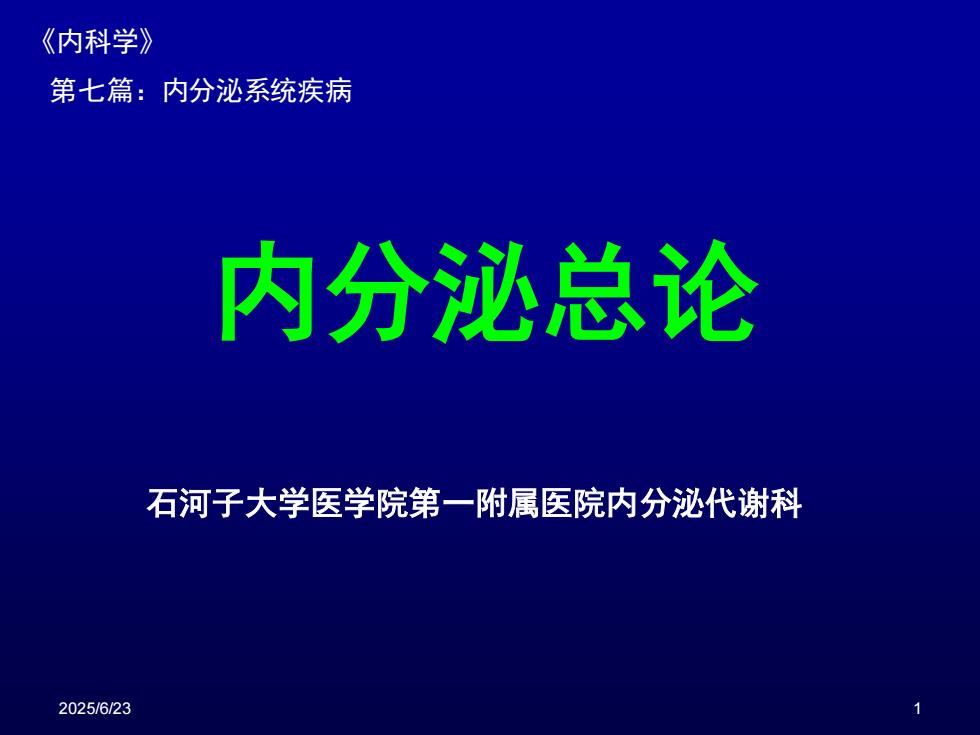 《内科学》

第七篇：内分泌系统疾病

内分泌总论

石河子大学医学院第一附属医院内分泌代谢科

2025/6/23

1